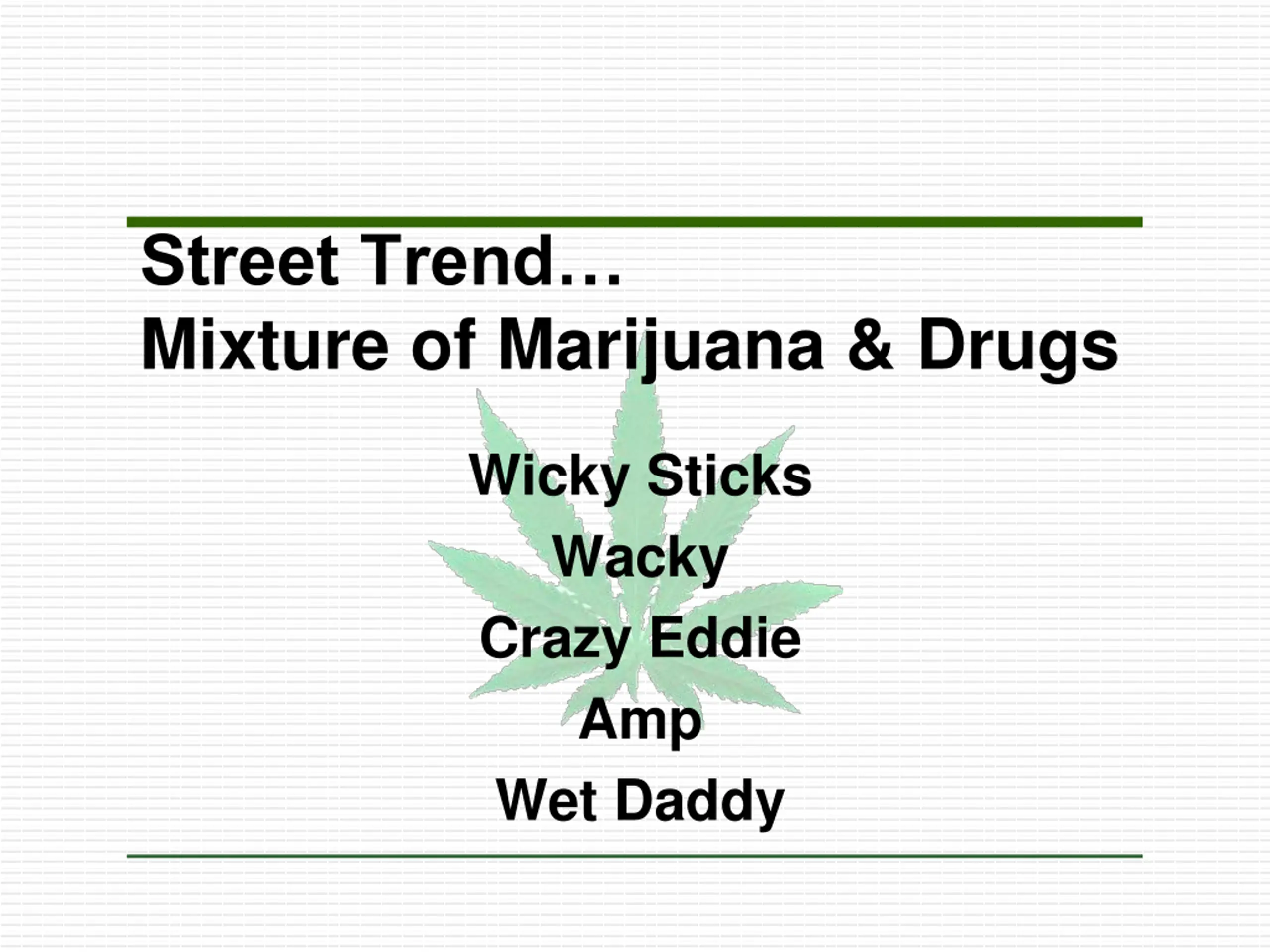 Street Trend…
Mixture of Marijuana & Drugs

Wicky Sticks
Wacky
Crazy Eddie
Amp
Wet Daddy